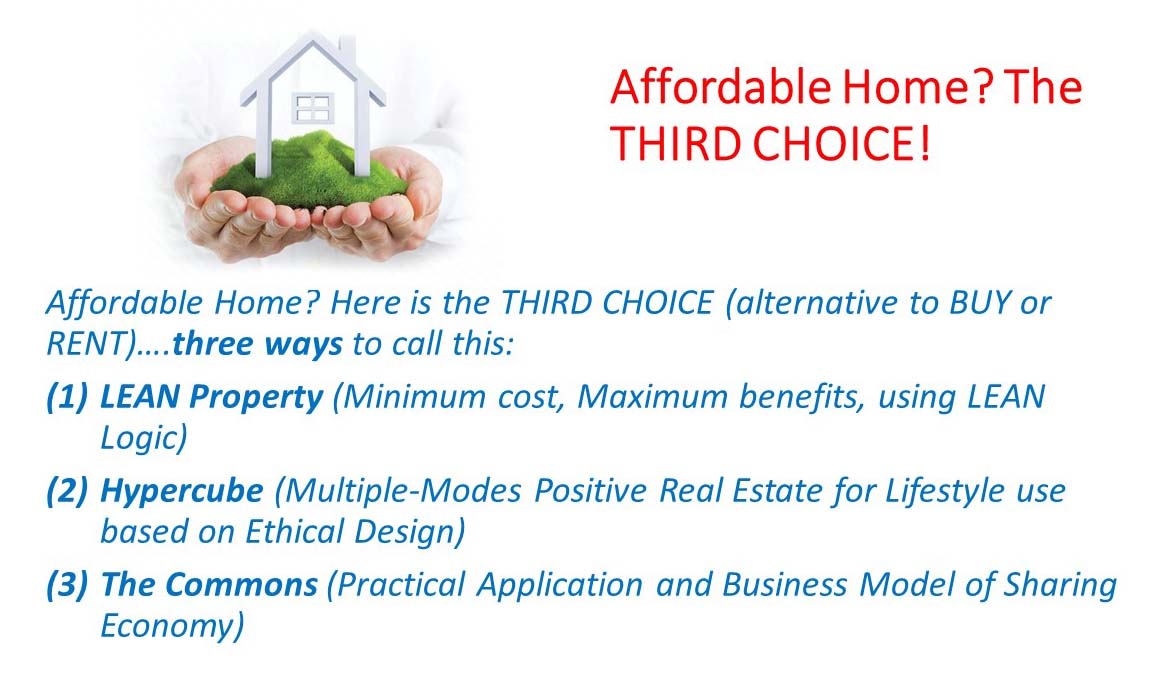 Affordable Home? The THIRD CHOICE!

Affordable Home? Here is the THIRD CHOICE (alternative to BUY or RENT)….three ways to call this:

(1) LEAN Property (Minimum cost, Maximum benefits, using LEAN Logic)

(2) Hypercube (Multiple-Modes Positive Real Estate for Lifestyle use based on Ethical Design)

(3) The Commons (Practical Application and Business Model of Sharing Economy)